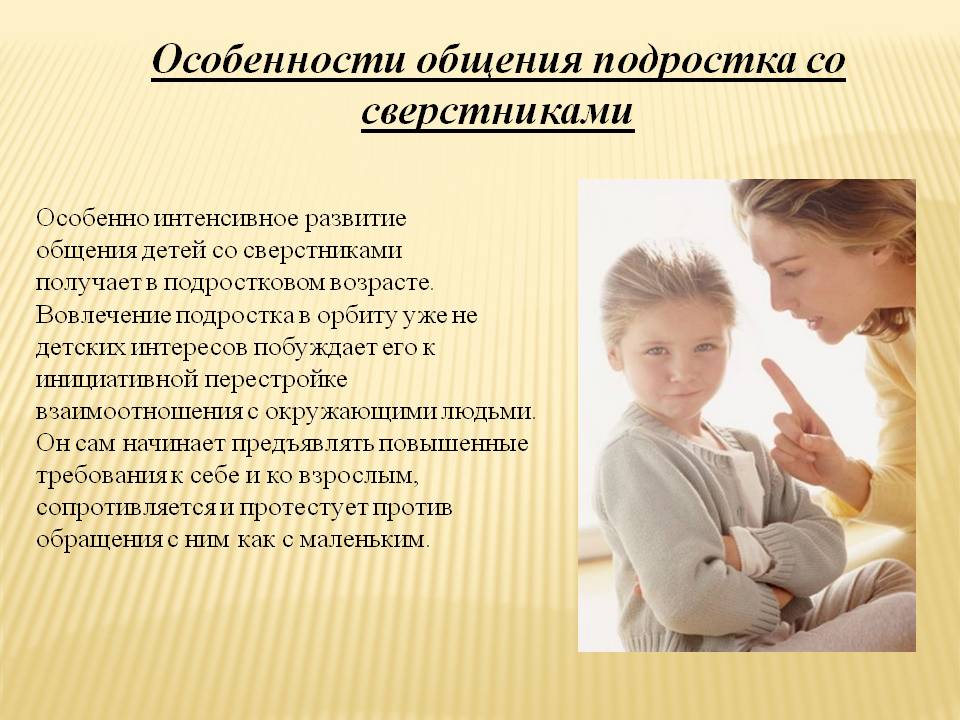 Особенности общения подростка со сверстниками

Особенно интенсивное развитие общения детей со сверстниками получает в подростковом возрасте. Вовлечение подростка в орбиту уже не детских интересов побуждает его к инициативной перестройке взаимоотношения с окружающими людьми. Он сам начинает предъявлять повышенные требования к себе и ко взрослым, сопротивляется и протестует против обращения с ним как с маленьким.